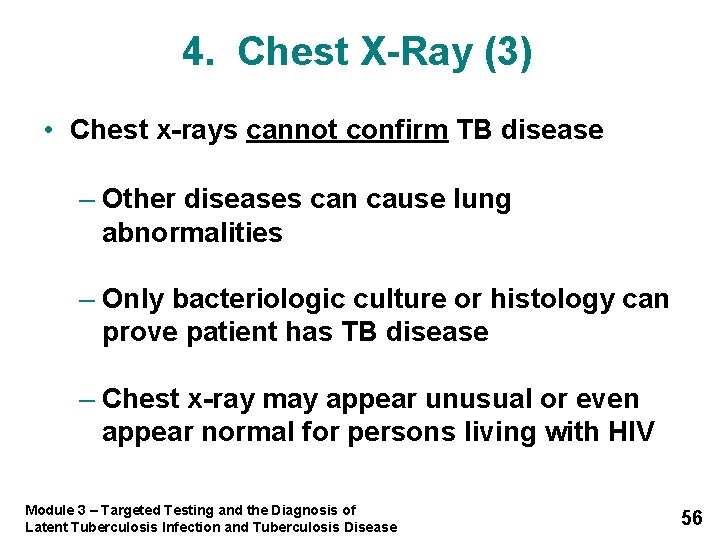 4. Chest X-Ray (3)

• Chest x-rays cannot confirm TB disease

– Other diseases can cause lung abnormalities

– Only bacteriologic culture or histology can prove patient has TB disease

– Chest x-ray may appear unusual or even appear normal for persons living with HIV

Module 3 – Targeted Testing and the Diagnosis of Latent Tuberculosis Infection and Tuberculosis Disease

56